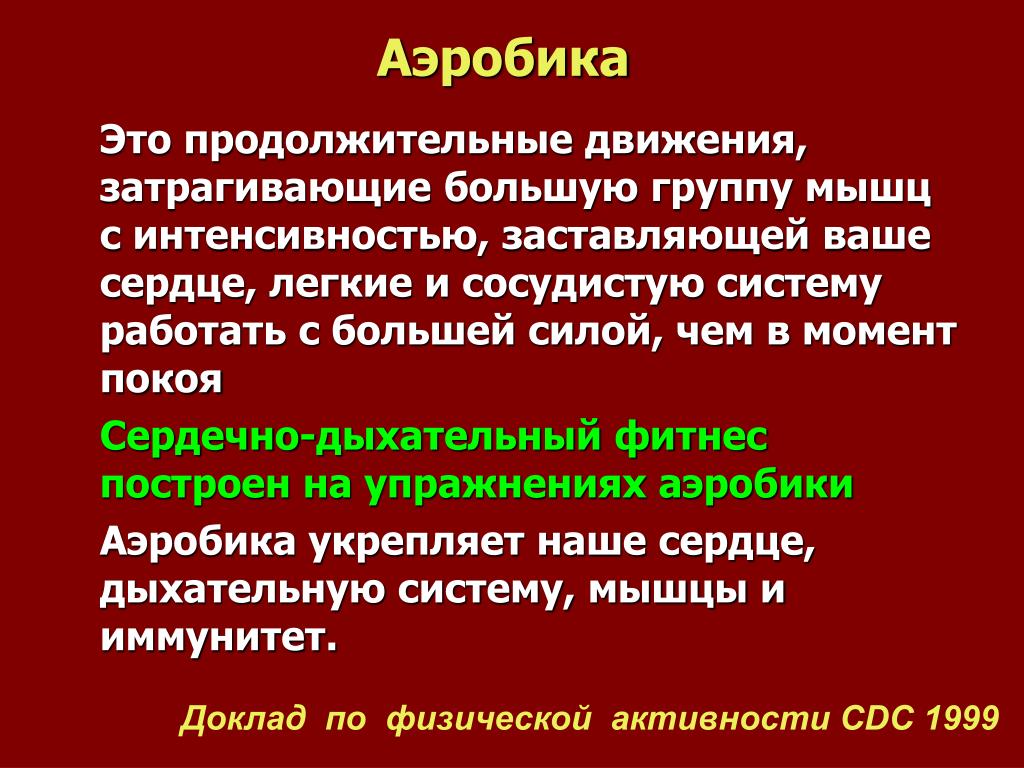 Аэробика

Это продолжительные движения, затрагивающие большую группу мышц с интенсивностью, заставляющей ваше сердце, легкие и сосудистую систему работать с большей силой, чем в момент покоя

Сердечно-дыхательный фитнес построен на упражнениях аэробики

Аэробика укрепляет наше сердце, дыхательную систему, мышцы и иммунитет.

Доклад по физической активности CDC 1999